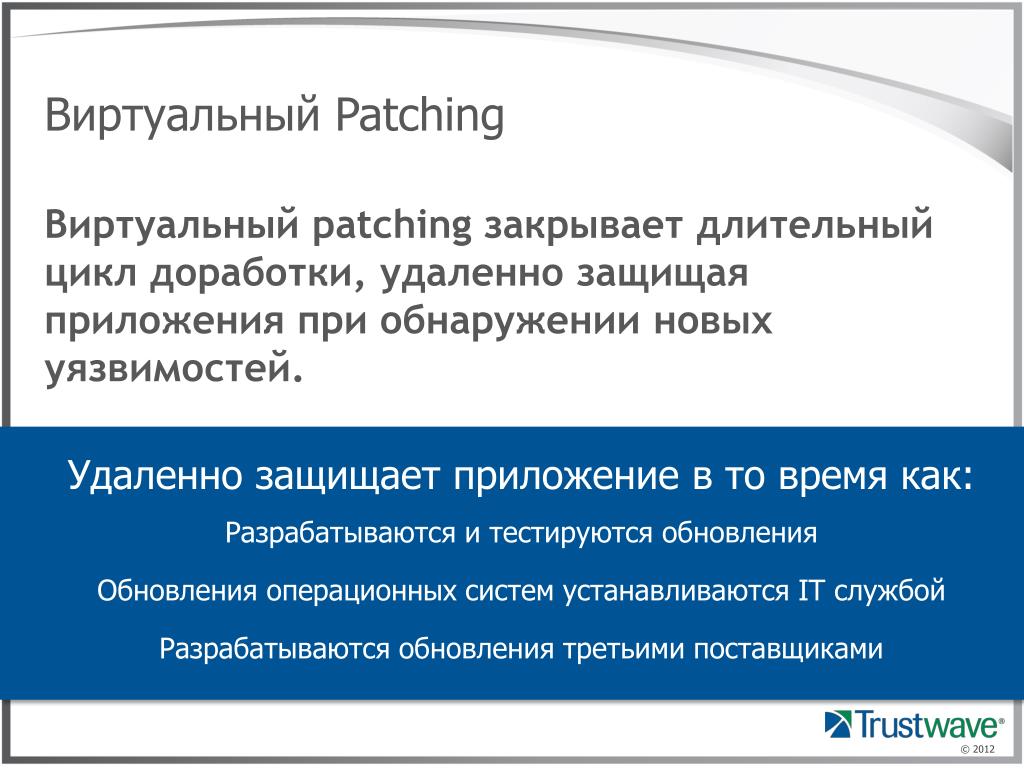 Виртуальный Patching

Виртуальный patching закрывает длительный цикл доработки, удаленно защищая приложения при обнаружении новых уязвимостей.

Удаленно защищает приложение в то время как:

Разрабатываются и тестируются обновления

Обновления операционных систем устанавливаются IT службой

Разрабатываются обновления третьими поставщиками

Trustwave®

© 2012